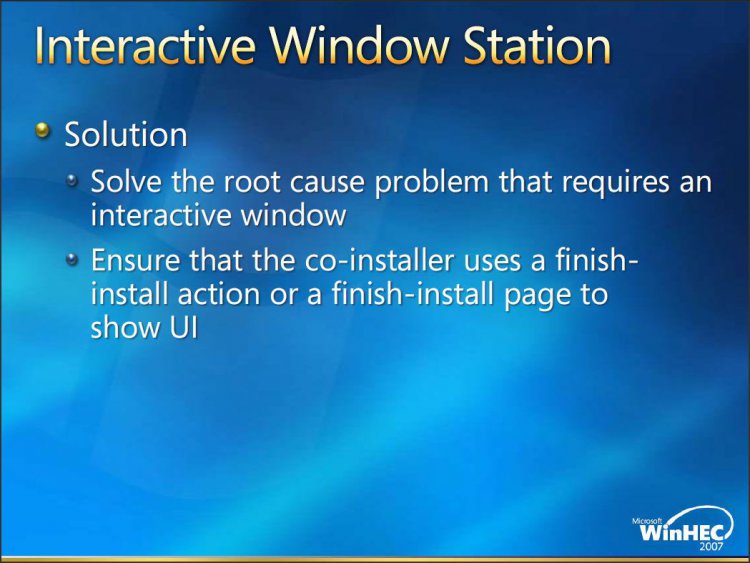 Interactive Window Station

Solution

Solve the root cause problem that requires an interactive window

Ensure that the co-installer uses a finish-install action or a finish-install page to show UI

Microsoft WinHEC 2007